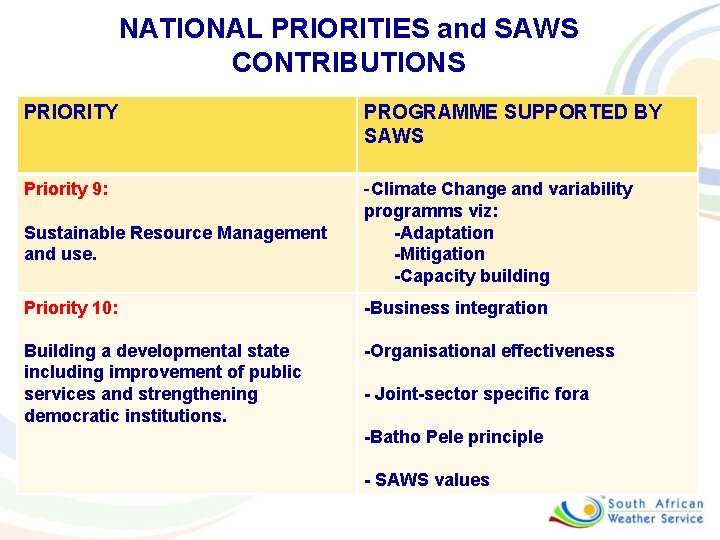 NATIONAL PRIORITIES and SAWS CONTRIBUTIONS

| PRIORITY | PROGRAMME SUPPORTED BY SAWS |
|---|---|
| Priority 9: Sustainable Resource Management and use. | -Climate Change and variability programms viz: -Adaptation -Mitigation -Capacity building |
| Priority 10: Building a developmental state including improvement of public services and strengthening democratic institutions. | -Business integration -Organisational effectiveness - Joint-sector specific fora -Batho Pele principle - SAWS values |

South African Weather Service